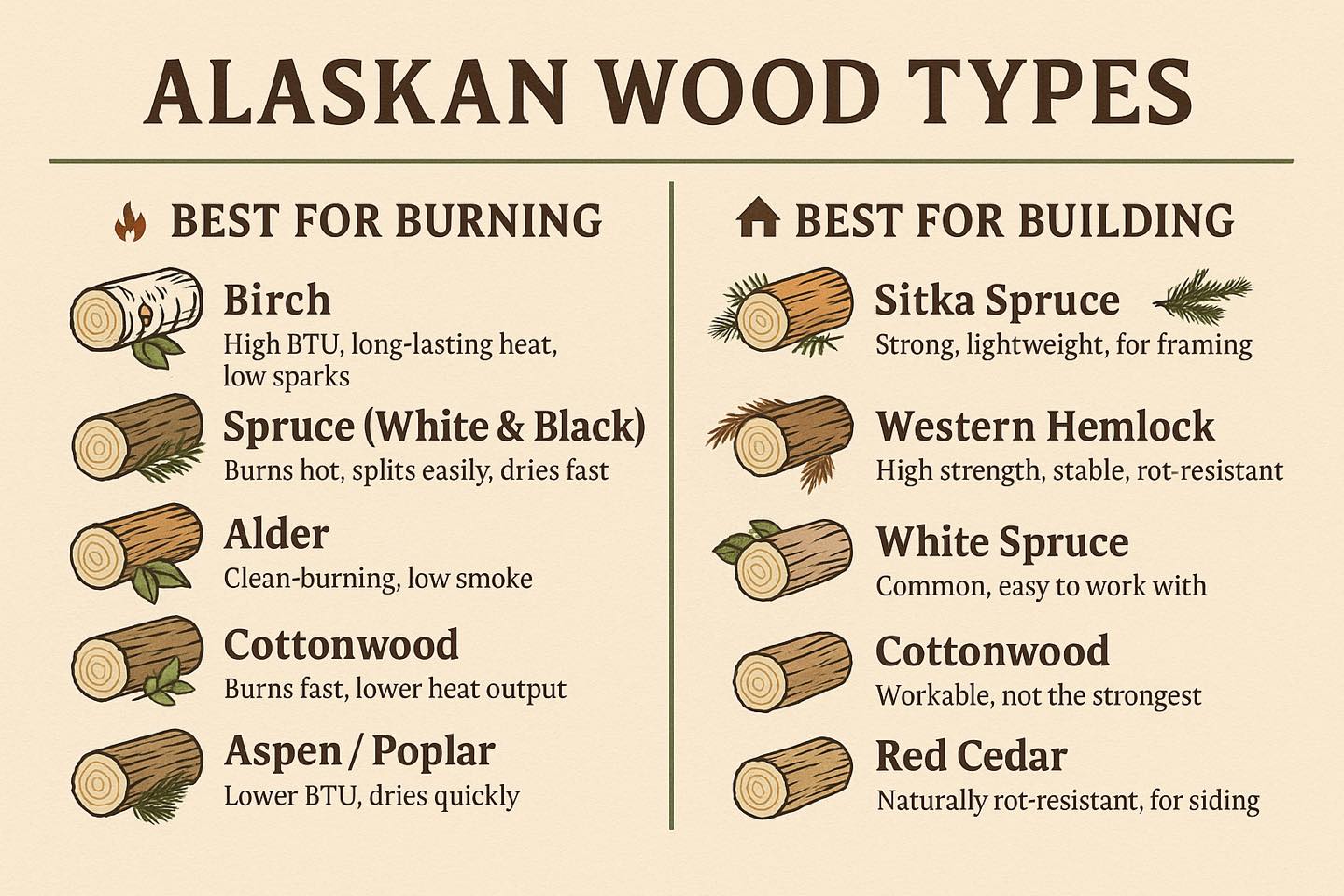 ALASKAN WOOD TYPES

BEST FOR BURNING

Birch
High BTU, long-lasting heat, low sparks

Spruce (White & Black)
Burns hot, splits easily, dries fast

Alder
Clean-burning, low smoke

Cottonwood
Burns fast, lower heat output

Aspen / Poplar
Lower BTU, dries quickly

BEST FOR BUILDING

Sitka Spruce
Strong, lightweight, for framing

Western Hemlock
High strength, stable, rot-resistant

White Spruce
Common, easy to work with

Cottonwood
Workable, not the strongest

Red Cedar
Naturally rot-resistant, for siding